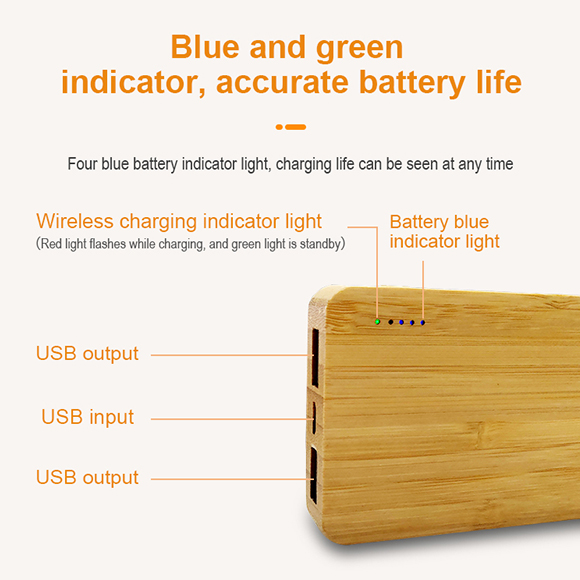 Blue and green indicator, accurate battery life

Four blue battery indicator light, charging life can be seen at any time

Wireless charging indicator light
(Red light flashes while charging, and green light is standby)

Battery blue indicator light

USB output

USB input

USB output